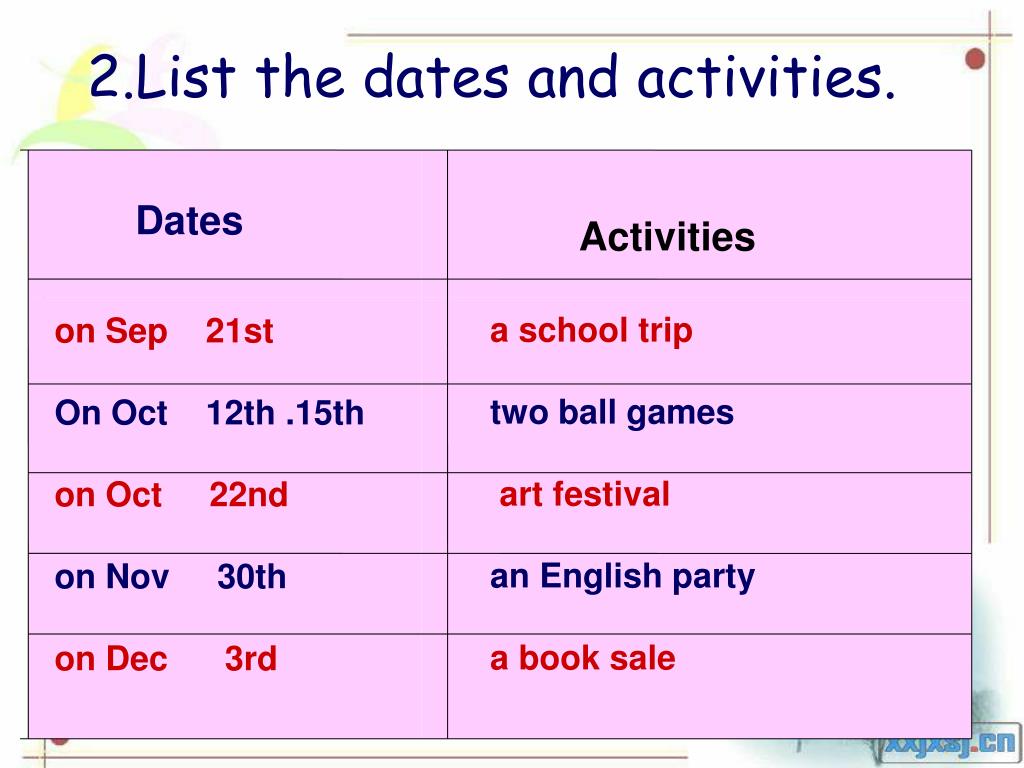 2.List the dates and activities.

| Dates | Activities |
|---|---|
| on Sep 21st | a school trip |
| On Oct 12th .15th | two ball games |
| on Oct 22nd | art festival |
| on Nov 30th | an English party |
| on Dec 3rd | a book sale |

xxjxsj.cn